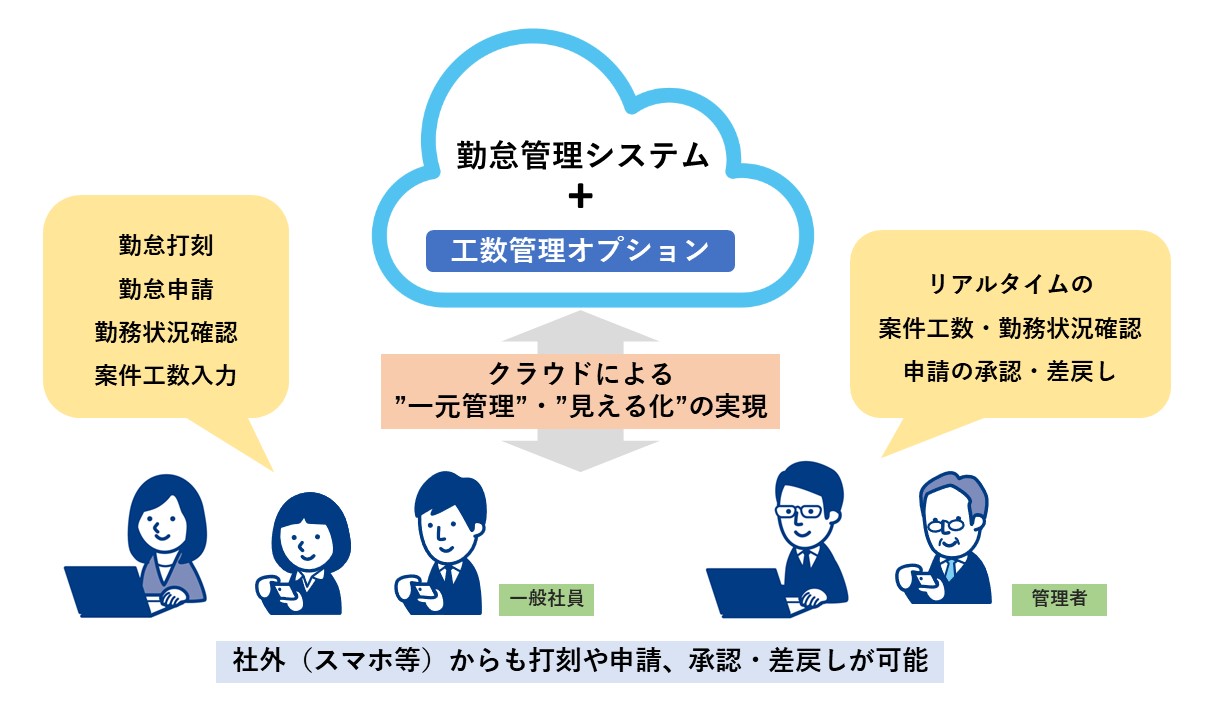 勤怠管理システム
+
工数管理オプション

勤怠打刻
勤怠申請
勤務状況確認
案件工数入力

クラウドによる
"一元管理"・"見える化"の実現

リアルタイムの
案件工数・勤務状況確認
申請の承認・差戻し

一般社員

管理者

社外（スマホ等）からも打刻や申請、承認・差戻しが可能